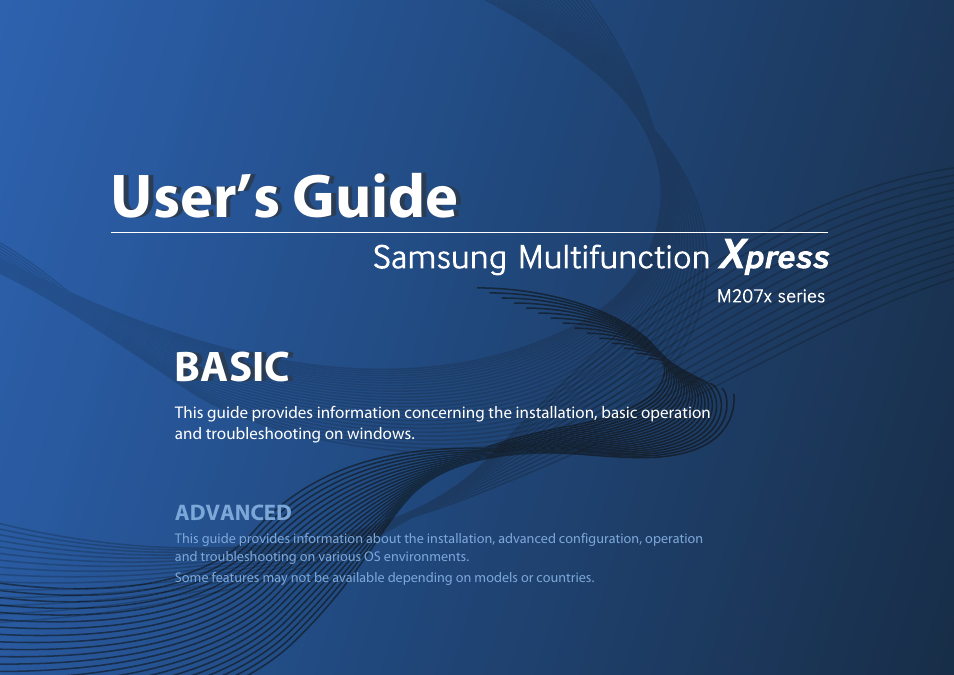 User's Guide

Samsung Multifunction Xpress

M207x series

BASIC

This guide provides information concerning the installation, basic operation and troubleshooting on windows.

ADVANCED

This guide provides information about the installation, advanced configuration, operation and troubleshooting on various OS environments.

Some features may not be available depending on models or countries.